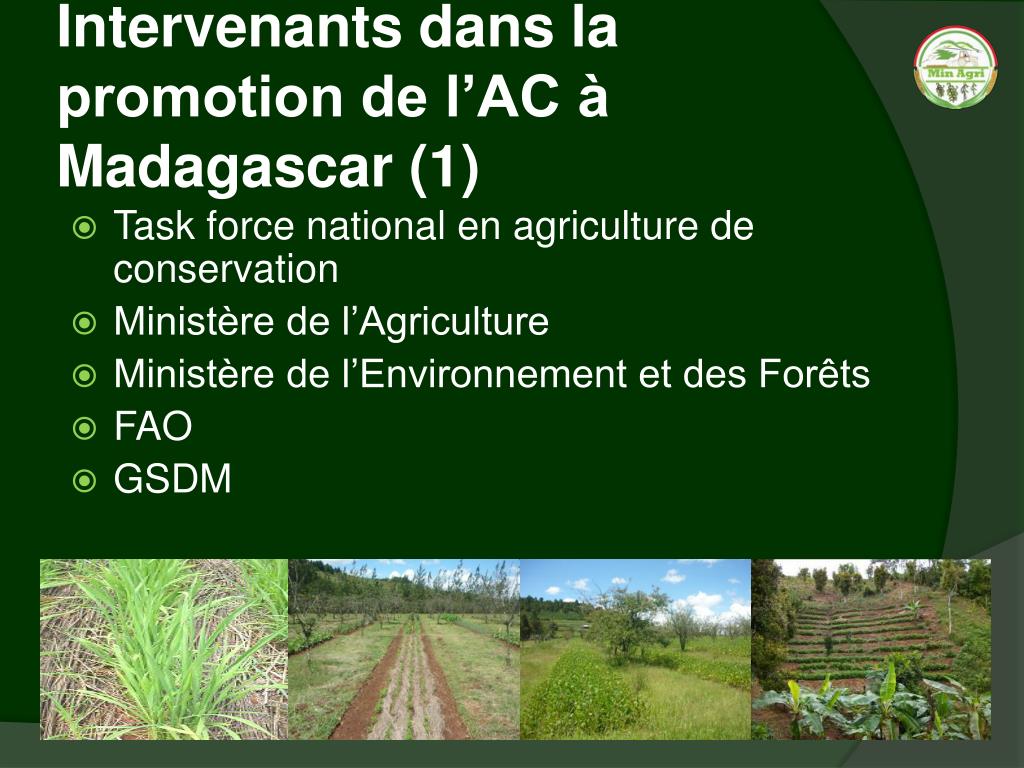 Intervenants dans la promotion de l’AC à Madagascar (1)

Min Agri

Task force national en agriculture de conservation
Ministère de l’Agriculture
Ministère de l’Environnement et des Forêts
FAO
GSDM